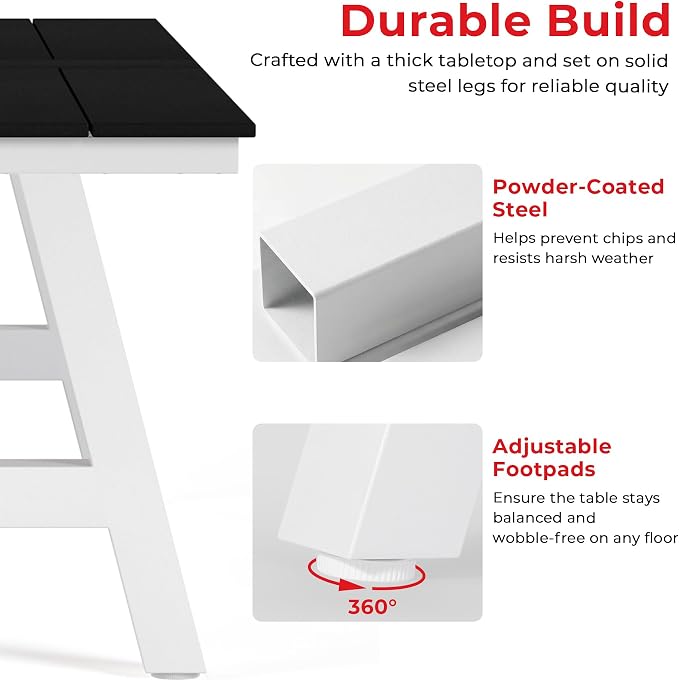 Durable Build

Crafted with a thick tabletop and set on solid steel legs for reliable quality

Powder-Coated Steel

Helps prevent chips and resists harsh weather

Adjustable Footpads

Ensure the table stays balanced and wobble-free on any floor

360°